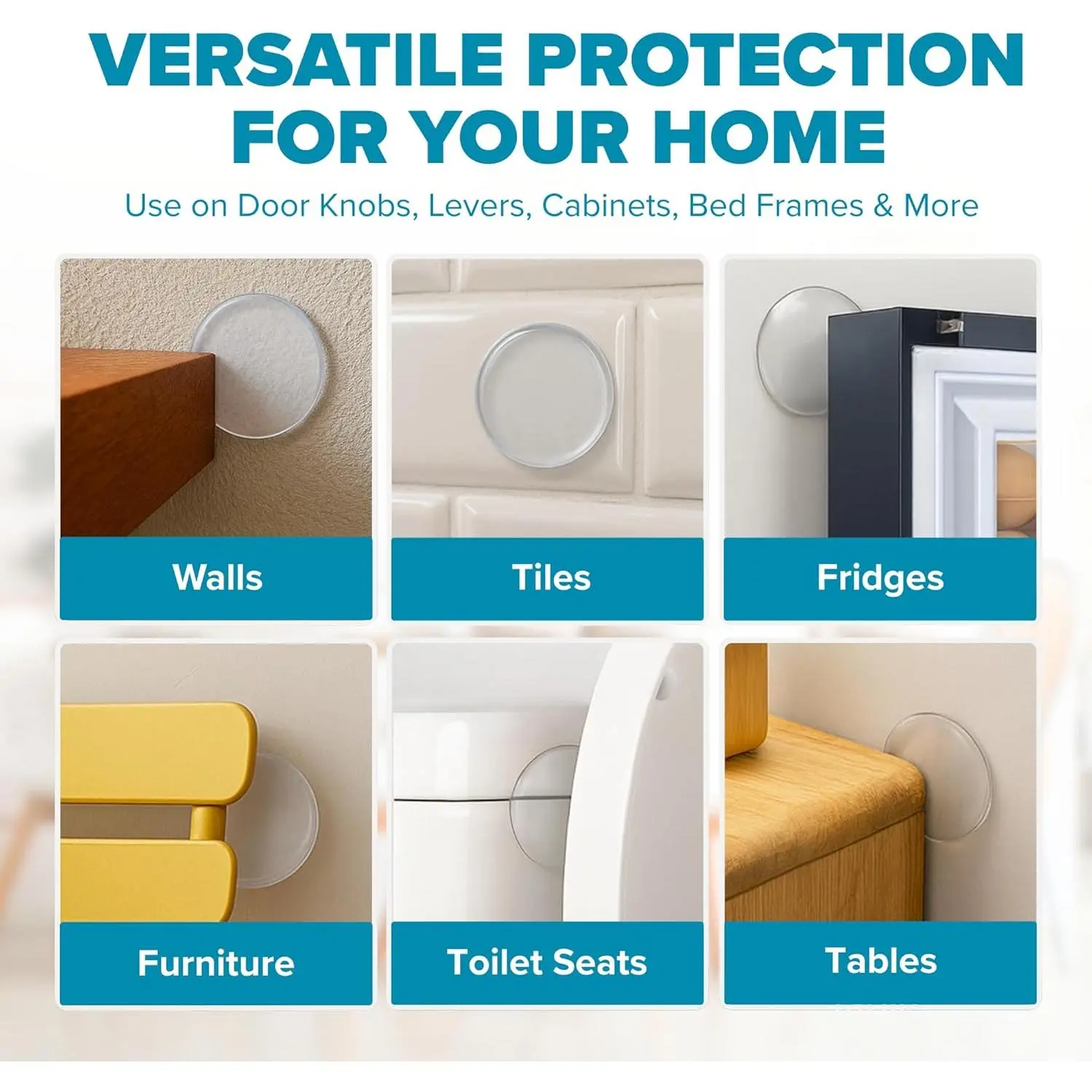 VERSATILE PROTECTION FOR YOUR HOME

Use on Door Knobs, Levers, Cabinets, Bed Frames & More

Walls

Tiles

Fridges

Furniture

Toilet Seats

Tables